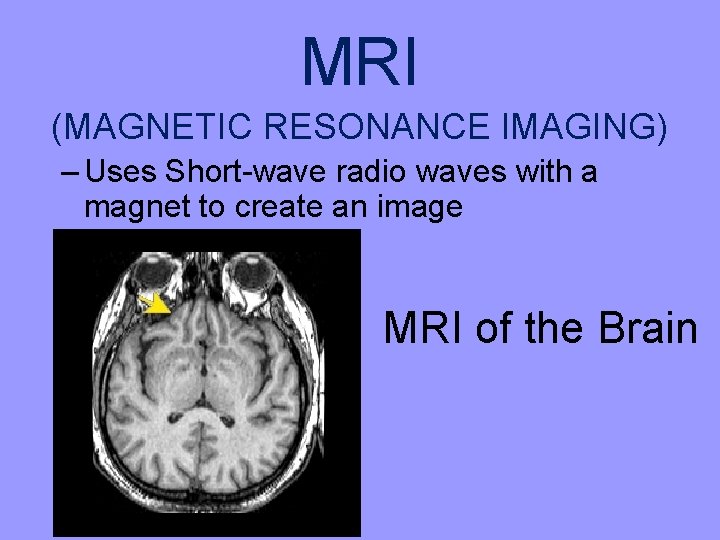 MRI

(MAGNETIC RESONANCE IMAGING)

– Uses Short-wave radio waves with a magnet to create an image

MRI of the Brain